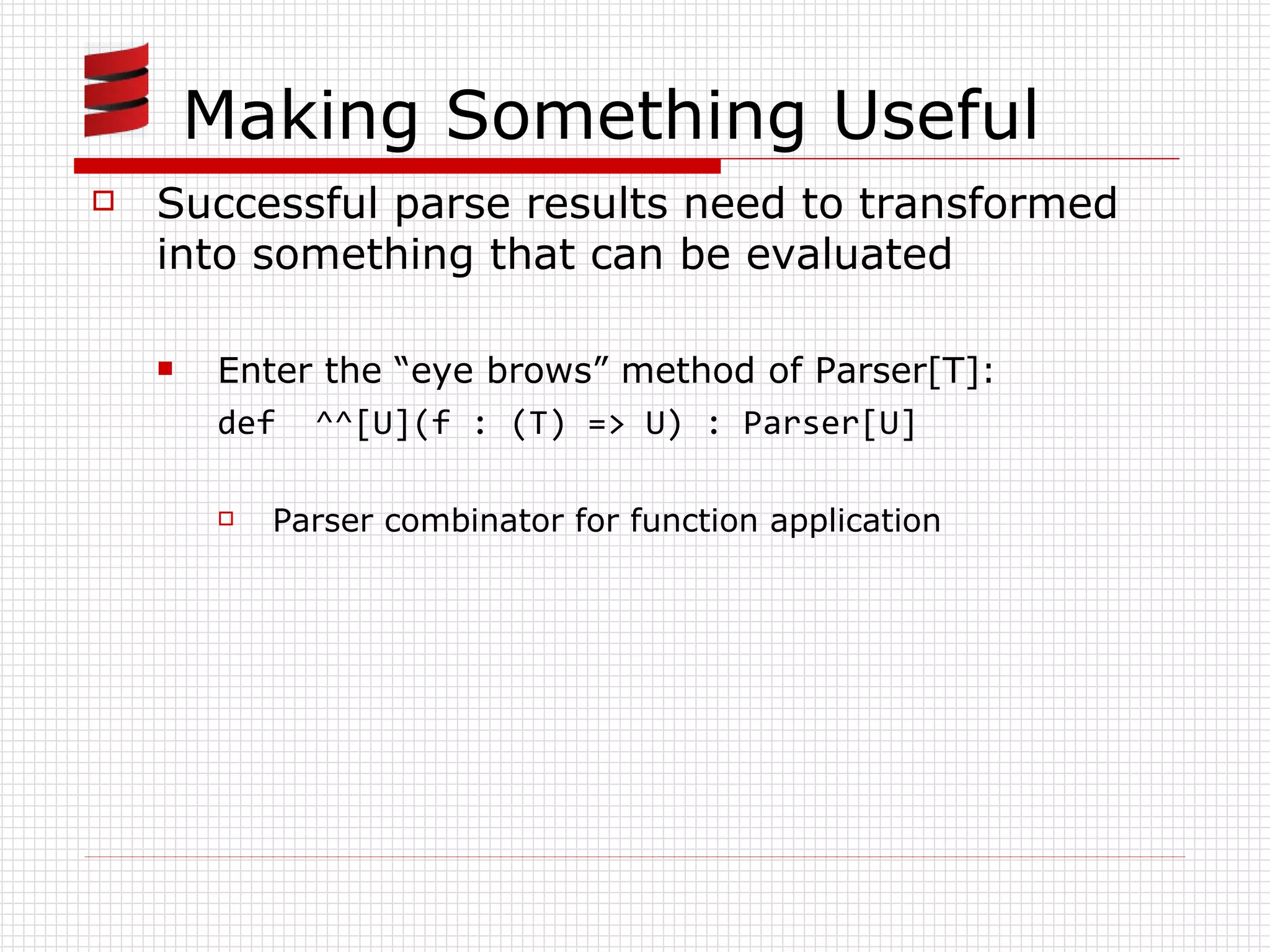 Making Something Useful

Successful parse results need to transformed into something that can be evaluated

Enter the “eye brows” method of Parser[T]:
def ^^[U](f : (T) => U) : Parser[U]

Parser combinator for function application